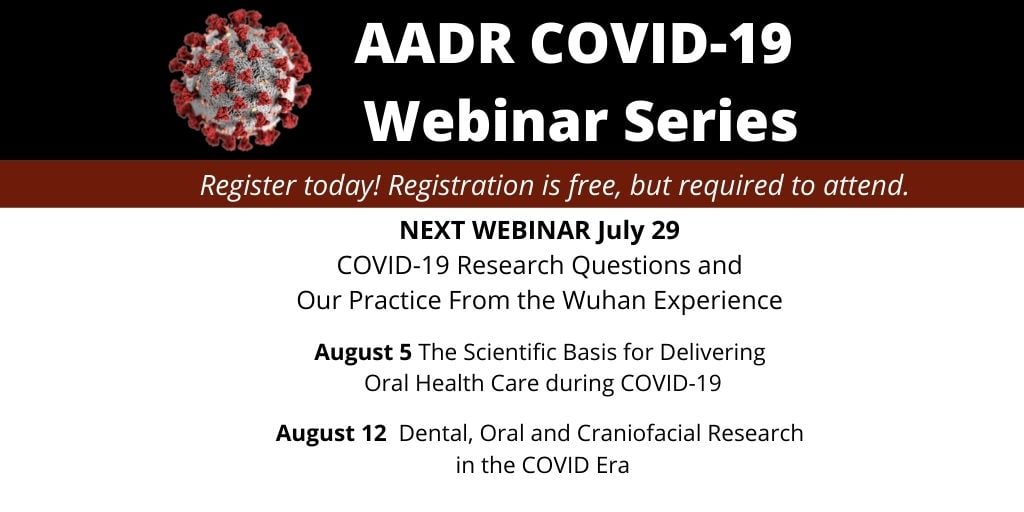 AADR COVID-19
Webinar Series

Register today! Registration is free, but required to attend.

NEXT WEBINAR July 29
COVID-19 Research Questions and Our Practice From the Wuhan Experience

August 5 The Scientific Basis for Delivering Oral Health Care during COVID-19

August 12 Dental, Oral and Craniofacial Research in the COVID Era